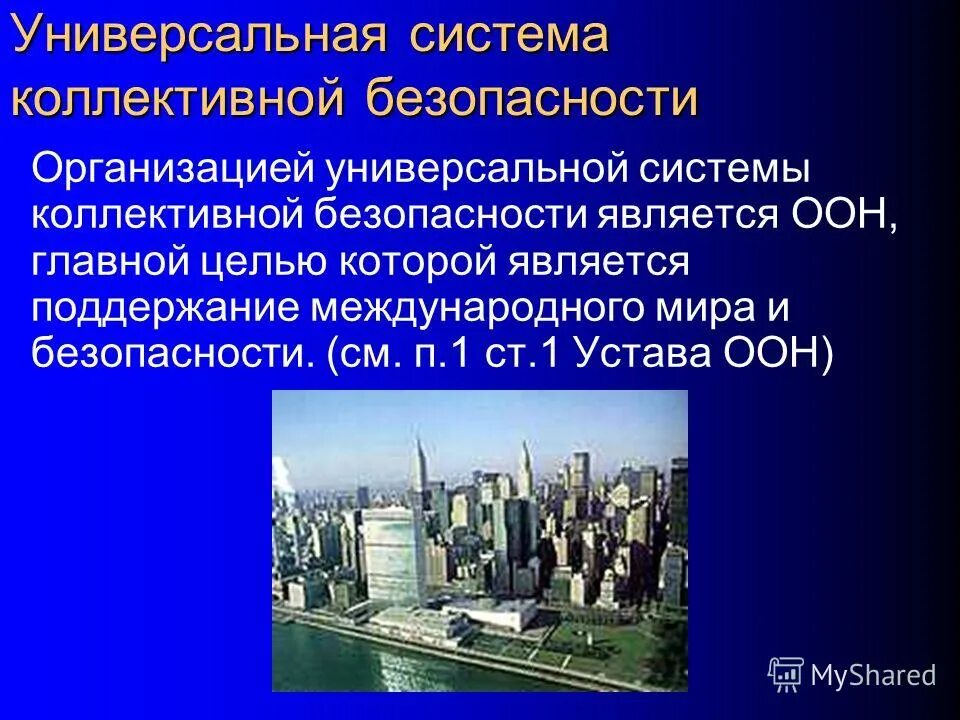 Универсальная система коллективной безопасности

Организацией универсальной системы коллективной безопасности является ООН, главной целью которой является поддержание международного мира и безопасности. (см. п.1 ст.1 Устава ООН)

MyShared